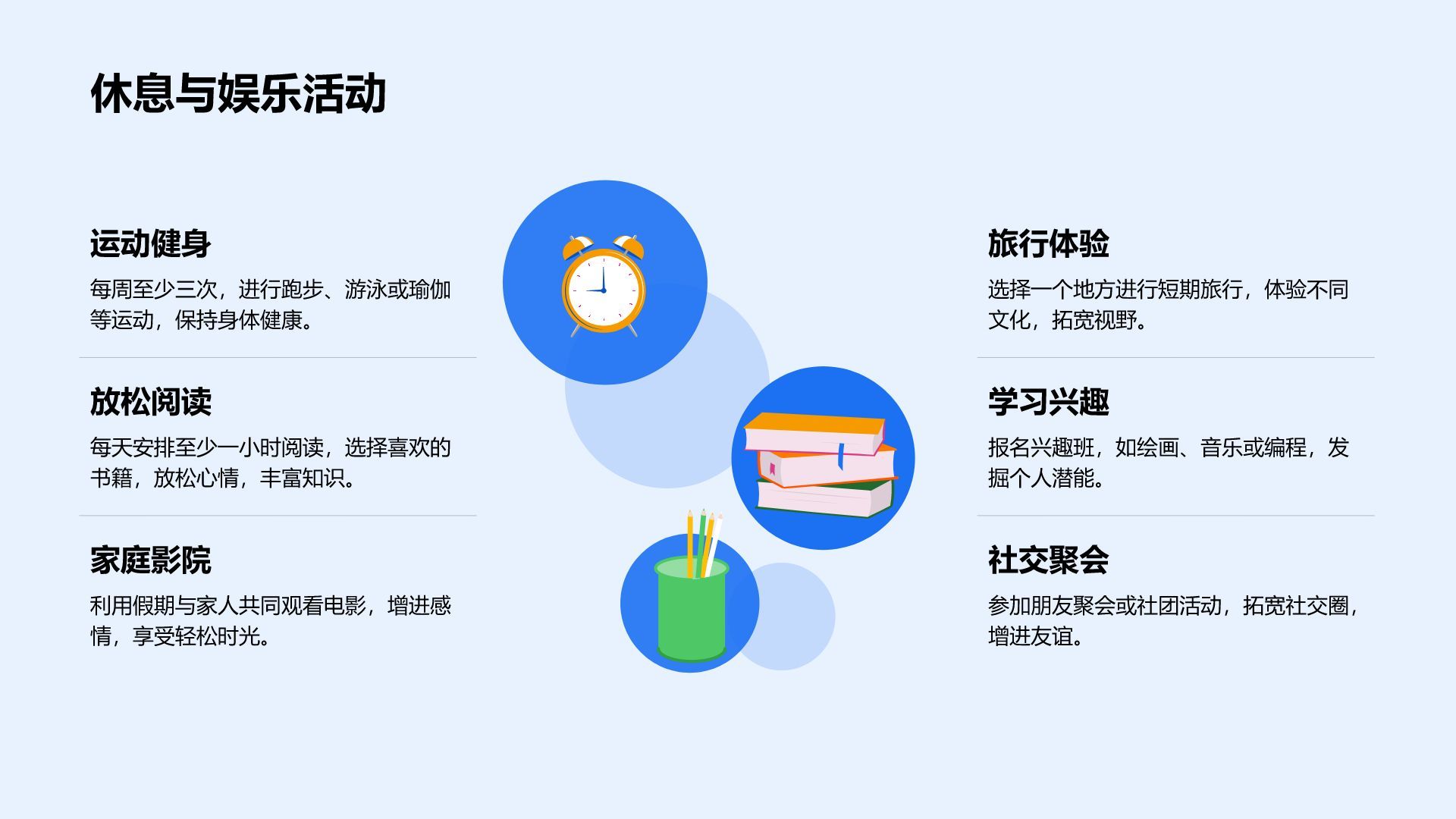 休息与娱乐活动

运动健身

每周至少三次，进行跑步、游泳或瑜伽等运动，保持身体健康。

放松阅读

每天安排至少一小时阅读，选择喜欢的书籍，放松心情，丰富知识。

家庭影院

利用假期与家人共同观看电影，增进感情，享受轻松时光。

旅行体验

选择一个地方进行短期旅行，体验不同文化，拓宽视野。

学习兴趣

报名兴趣班，如绘画、音乐或编程，发掘个人潜能。

社交聚会

参加朋友聚会或社团活动，拓宽社交圈，增进友谊。